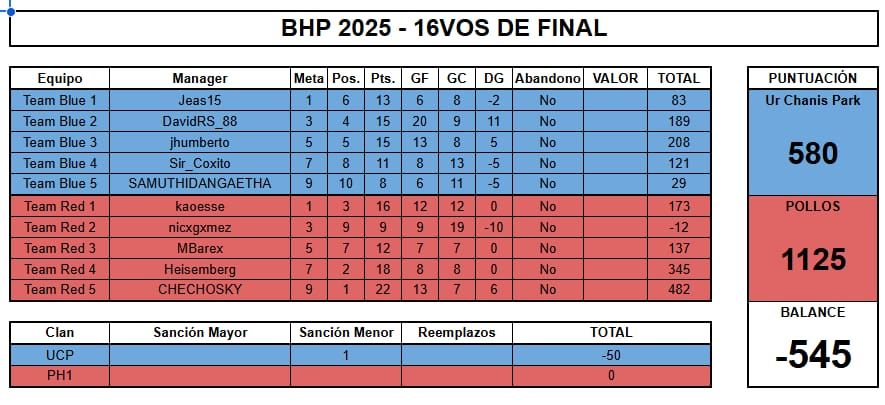 BHP 2025 - 16VOS DE FINAL

| Equipo | Manager | Meta | Pos. | Pts. | GF | GC | DG | Abandono | VALOR | TOTAL |
|---|---|---|---|---|---|---|---|---|---|---|
| Team Blue 1 | Jeas15 | 1 | 6 | 13 | 6 | 8 | -2 | No | | 83 |
| Team Blue 2 | DavidRS_88 | 3 | 4 | 15 | 20 | 9 | 11 | No | | 189 |
| Team Blue 3 | jhumberto | 5 | 5 | 15 | 13 | 8 | 5 | No | | 208 |
| Team Blue 4 | Sir_Coxito | 7 | 8 | 11 | 8 | 13 | -5 | No | | 121 |
| Team Blue 5 | SAMUTHIDANGAETHA | 9 | 10 | 8 | 6 | 11 | -5 | No | | 29 |
| Team Red 1 | kaoesse | 1 | 3 | 16 | 12 | 12 | 0 | No | | 173 |
| Team Red 2 | nicxgxmez | 3 | 9 | 9 | 9 | 19 | -10 | No | | -12 |
| Team Red 3 | MBarex | 5 | 7 | 12 | 7 | 7 | 0 | No | | 137 |
| Team Red 4 | Heisemberg | 7 | 2 | 18 | 8 | 8 | 0 | No | | 345 |
| Team Red 5 | CHECHOSKY | 9 | 1 | 22 | 13 | 7 | 6 | No | | 482 |

| Clan | Sanción Mayor | Sanción Menor | Reemplazos | TOTAL |
|---|---|---|---|---|
| UCP | | 1 | | -50 |
| PH1 | | | | 0 |

PUNTUACIÓN
Ur Chanis Park
580
POLLOS
1125
BALANCE
-545